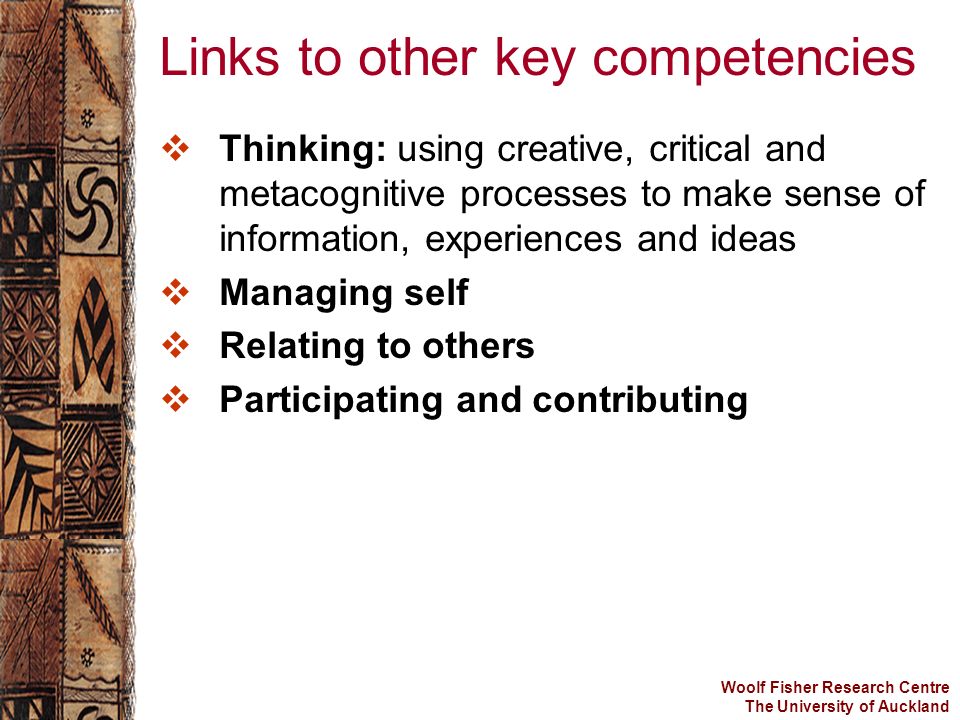 Links to other key competencies

❖ Thinking: using creative, critical and metacognitive processes to make sense of information, experiences and ideas
❖ Managing self
❖ Relating to others
❖ Participating and contributing

Woolf Fisher Research Centre
The University of Auckland